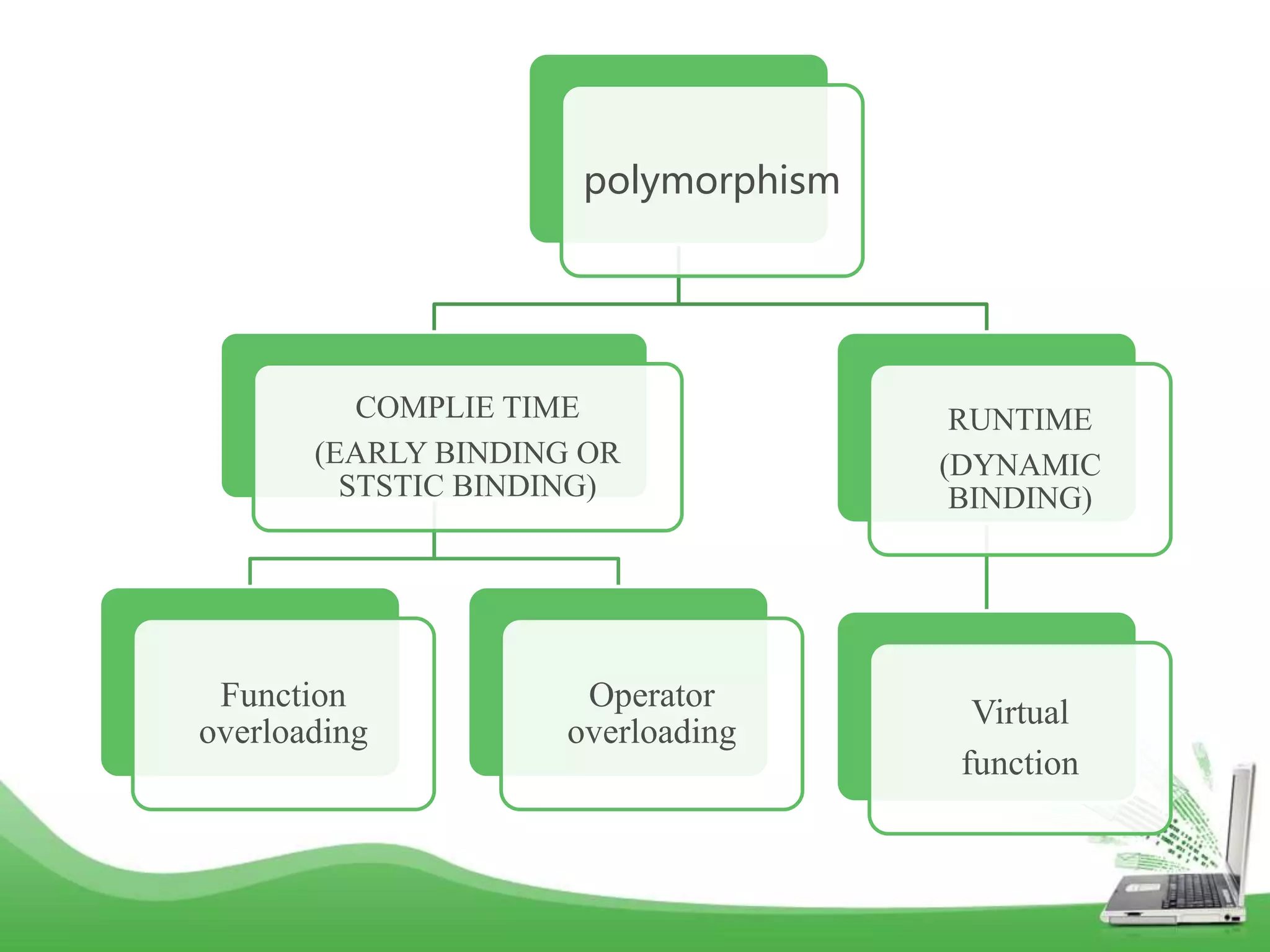 polymorphism

COMPLIE TIME

(EARLY BINDING OR STSTIC BINDING)

RUNTIME

(DYNAMIC BINDING)

Function overloading

Operator overloading

Virtual

function